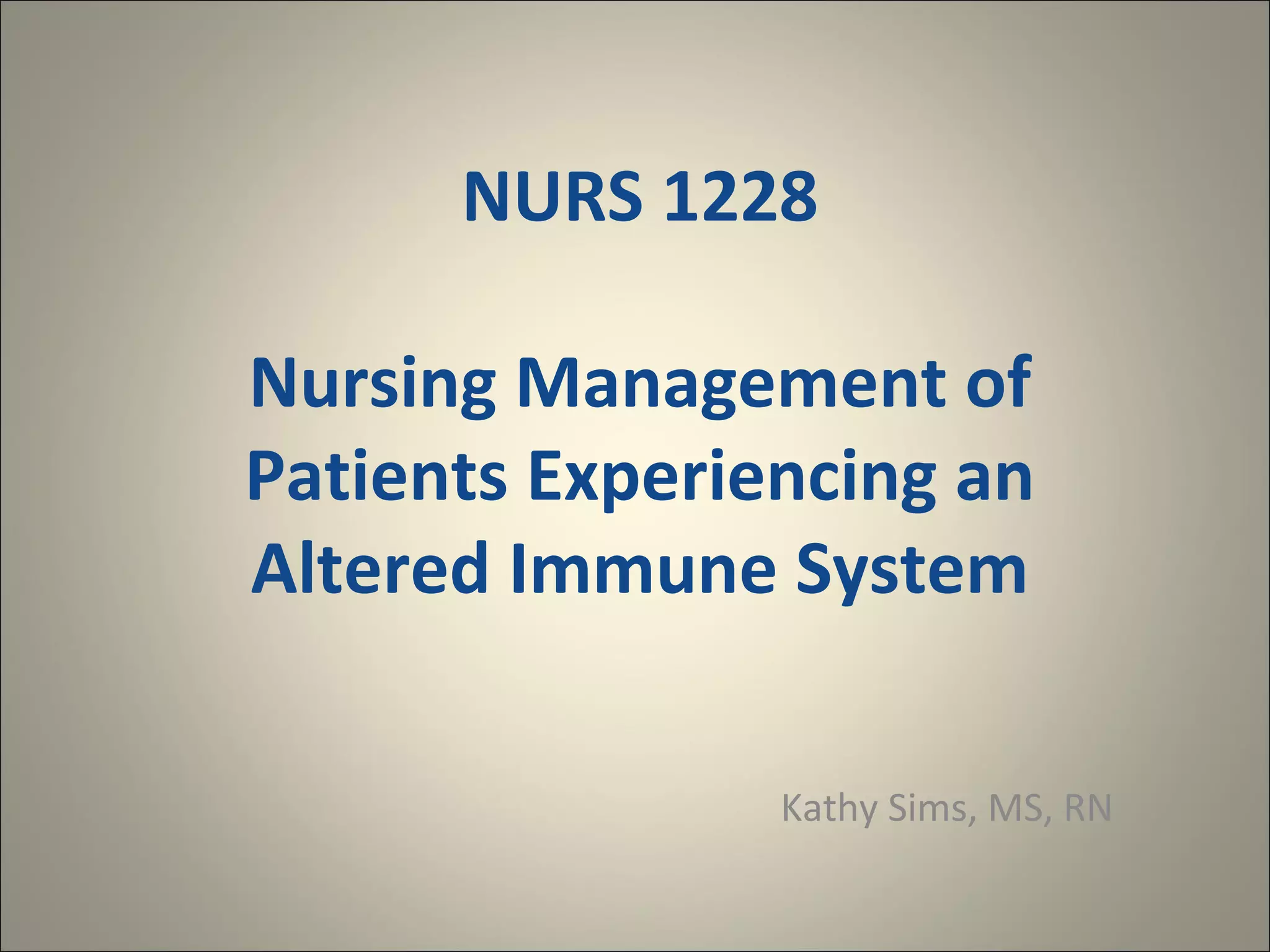 NURS 1228

Nursing Management of Patients Experiencing an Altered Immune System

Kathy Sims, MS, RN